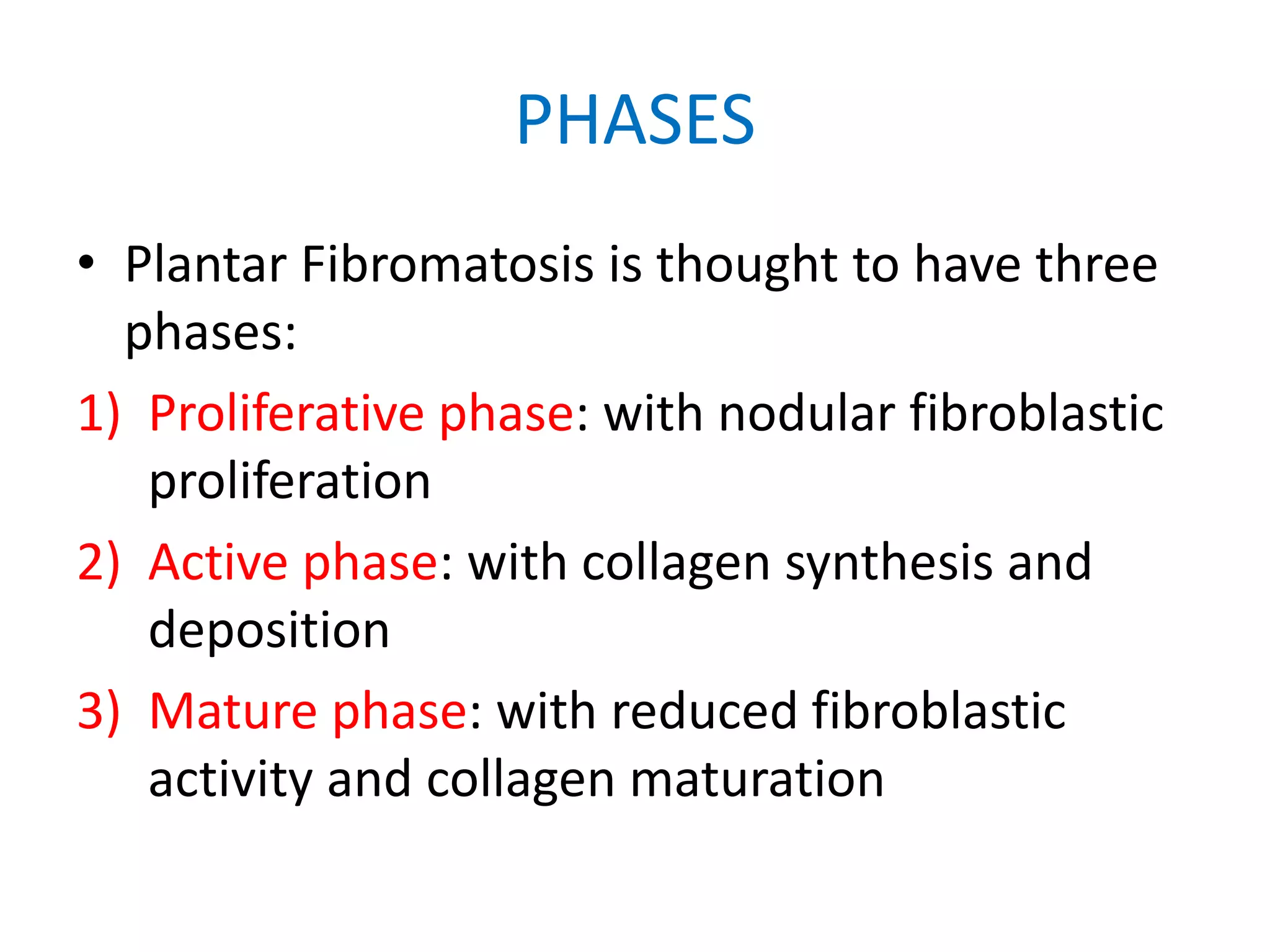 PHASES

• Plantar Fibromatosis is thought to have three phases:

1) Proliferative phase: with nodular fibroblastic proliferation

2) Active phase: with collagen synthesis and deposition

3) Mature phase: with reduced fibroblastic activity and collagen maturation